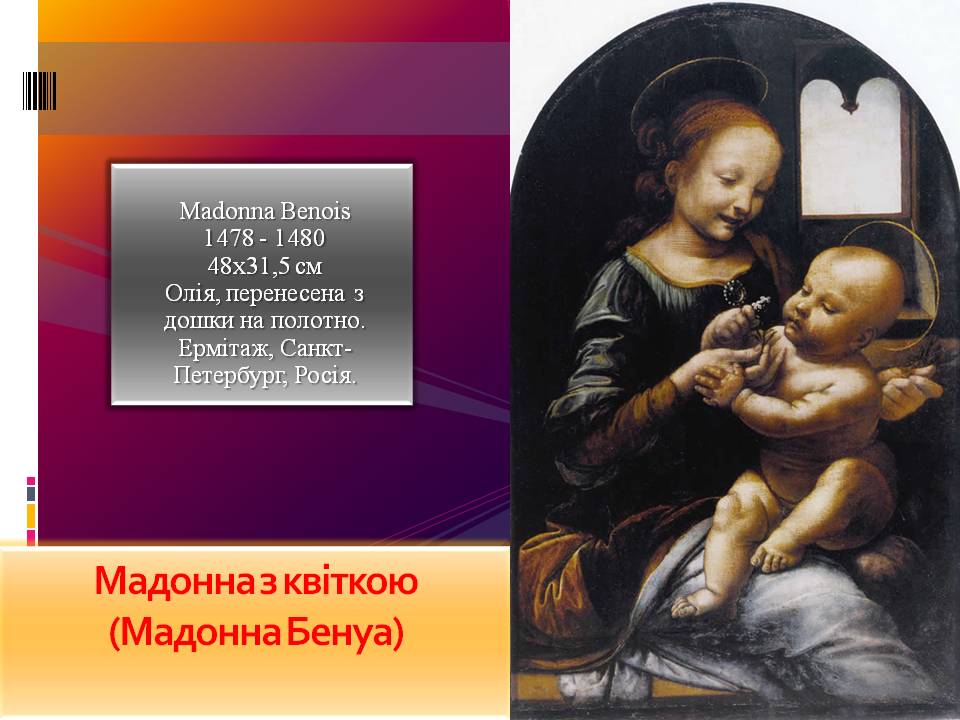 Madonna Benois
1478 - 1480
48x31,5 см
Олія, перенесена з дошки на полотно.
Ермітаж, Санкт-Петербург, Росія.

Мадонна з квіткою
(Мадонна Бенуа)